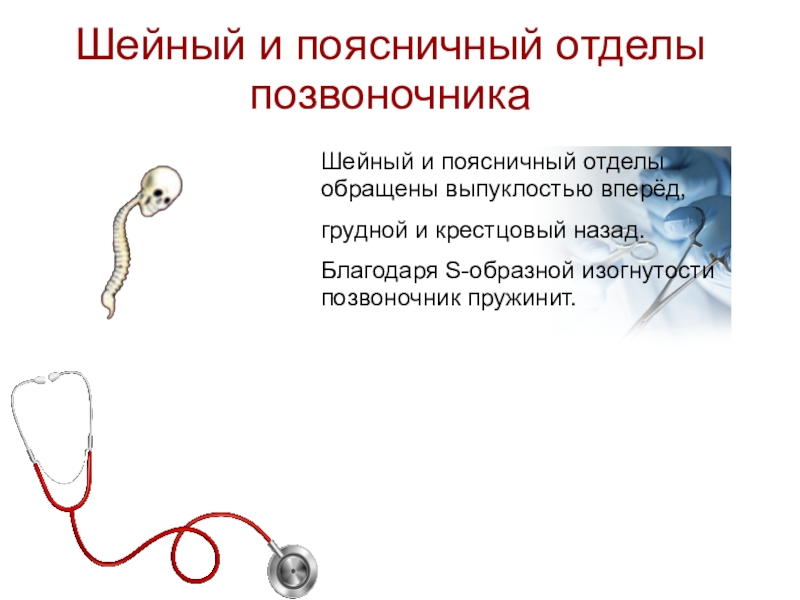 Шейный и поясничный отделы позвоночника

Шейный и поясничный отделы обращены выпуклостью вперёд,

грудной и крестцовый назад.

Благодаря S-образной изогнутости позвоночник пружинит.